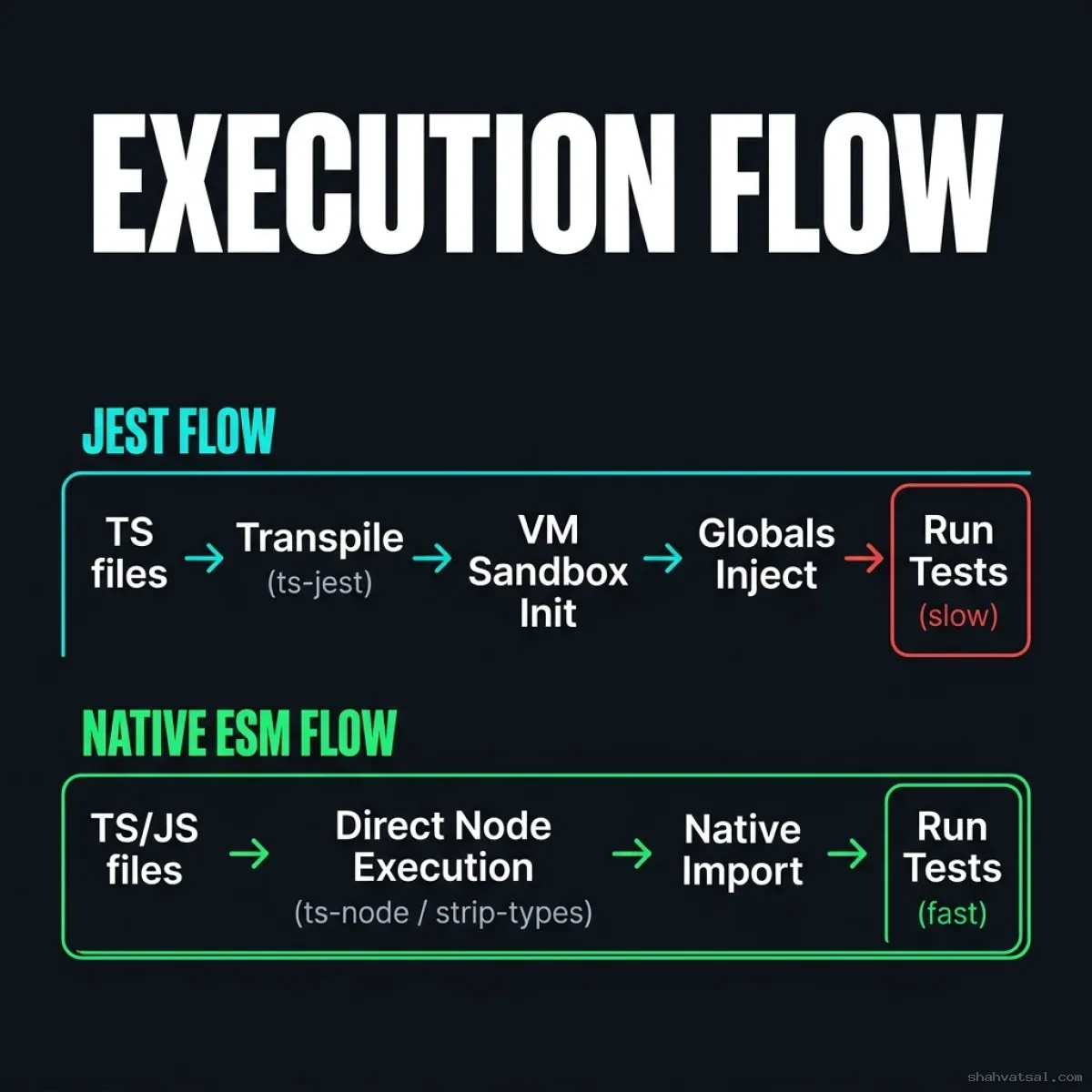 EXECUTION FLOW

JEST FLOW

TS files → Transpile (ts-jest) → VM Sandbox Init → Globals Inject → Run Tests (slow)

NATIVE ESM FLOW

TS/JS files → Direct Node Execution (ts-node / strip-types) → Native Import → Run Tests (fast)

shahvatsal.com